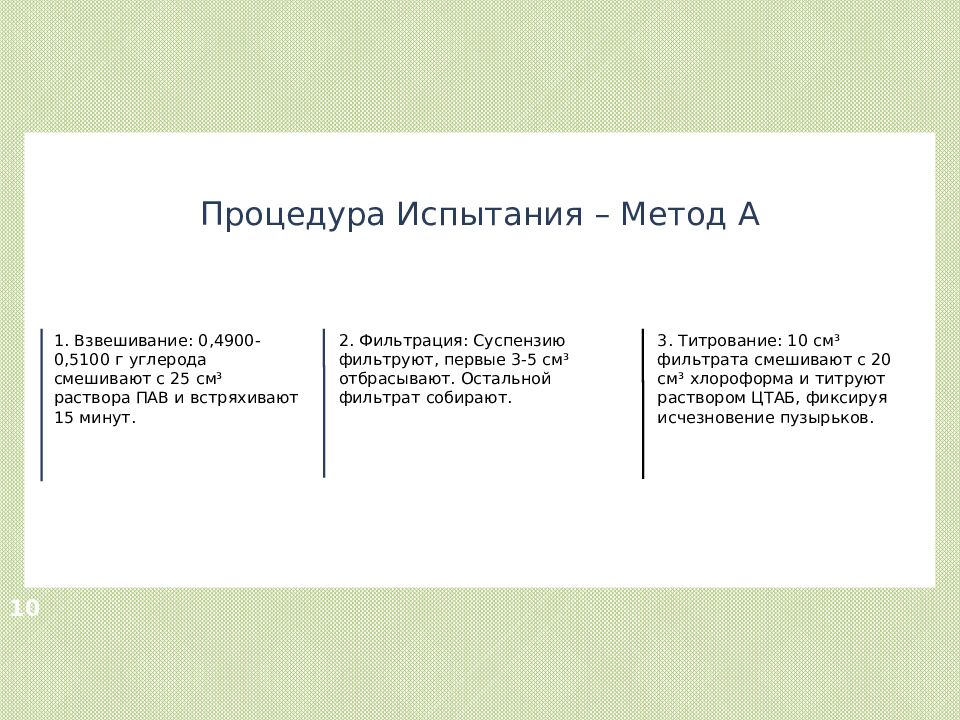 Процедура Испытания – Метод А

1. Взвешивание: 0,4900-0,5100 г углерода смешивают с 25 см³ раствора ПАВ и встряхивают 15 минут.

2. Фильтрация: Суспензию фильтруют, первые 3-5 см³ отбрасывают. Остальной фильтрат собирают.

3. Титрование: 10 см³ фильтрата смешивают с 20 см³ хлороформа и титруют раствором ЦТАБ, фиксируя исчезновение пузырьков.

10